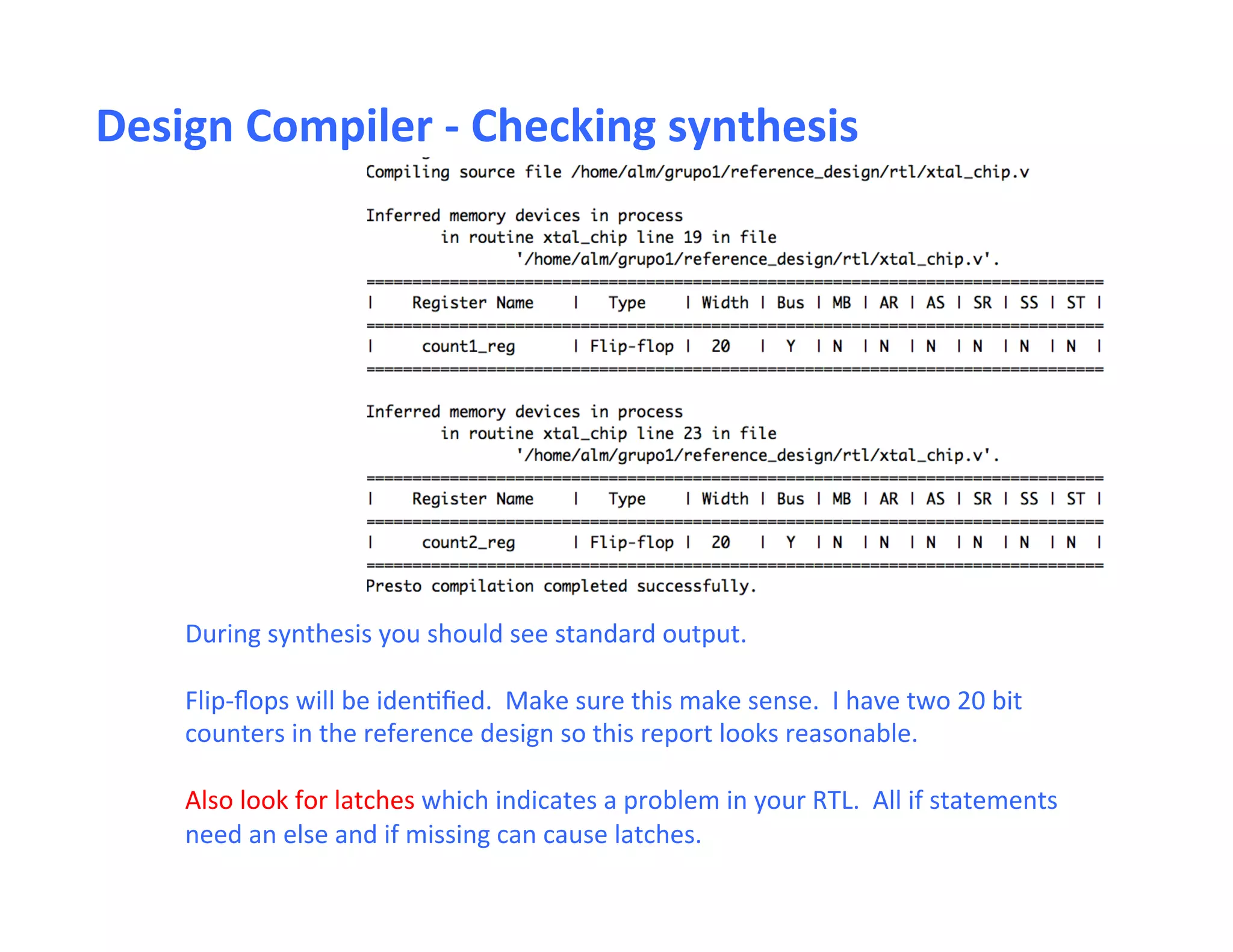 Design Compiler - Checking synthesis

Compiling source file /home/alm/grupo1/reference_design/rtl/xtal_chip.v

Inferred memory devices in process
in routine xtal_chip line 19 in file
'/home/alm/grupo1/reference_design/rtl/xtal_chip.v'.

| Register Name | Type | Width | Bus | MB | AR | AS | SR | SS | ST |
|---|---|---|---|---|---|---|---|---|---|
| count1_reg | Flip-flop | 20 | Y | N | N | N | N | N | N |

Inferred memory devices in process
in routine xtal_chip line 23 in file
'/home/alm/grupo1/reference_design/rtl/xtal_chip.v'.

| Register Name | Type | Width | Bus | MB | AR | AS | SR | SS | ST |
|---|---|---|---|---|---|---|---|---|---|
| count2_reg | Flip-flop | 20 | Y | N | N | N | N | N | N |

Presto compilation completed successfully.

During synthesis you should see standard output.

Flip-flops will be identified. Make sure this make sense. I have two 20 bit counters in the reference design so this report looks reasonable.

Also look for latches which indicates a problem in your RTL. All if statements need an else and if missing can cause latches.